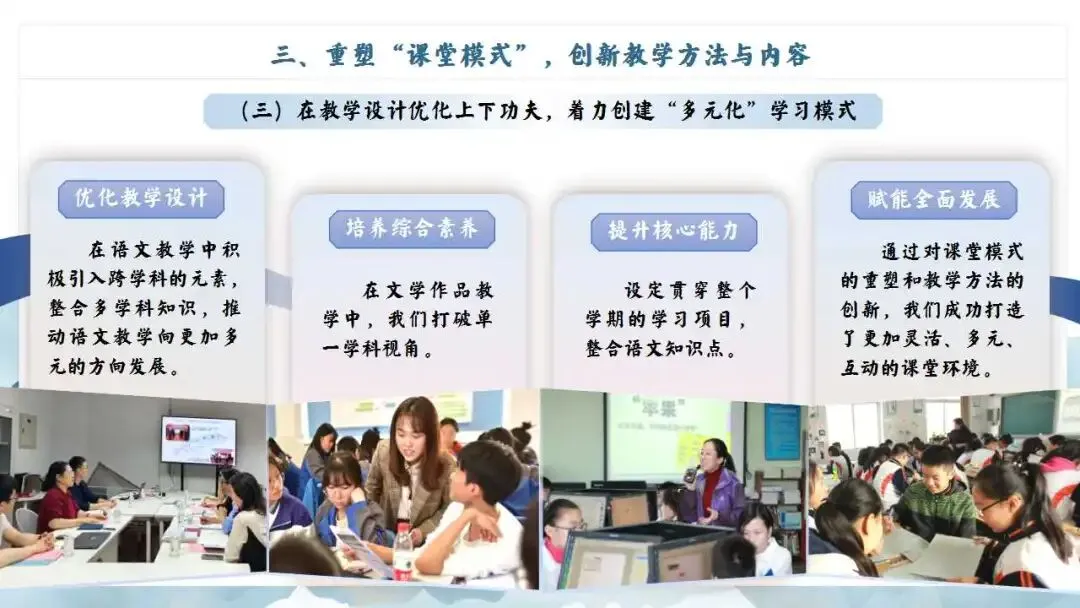 三、重塑“课堂模式”，创新教学方法与内容

（三）在教学设计优化上下功夫，着力创建“多元化”学习模式

优化教学设计

在语文教学中积极引入跨学科的元素，整合多学科知识，推动语文教学向更加多元的方向发展。

培养综合素养

在文学作品教学中，我们打破单一学科视角。

提升核心能力

设定贯穿整个学期的学习项目，整合语文知识点。

赋能全面发展

通过对课堂模式的重塑和教学方法的创新，我们成功打造了更加灵活、多元、互动的课堂环境。

“苹果”